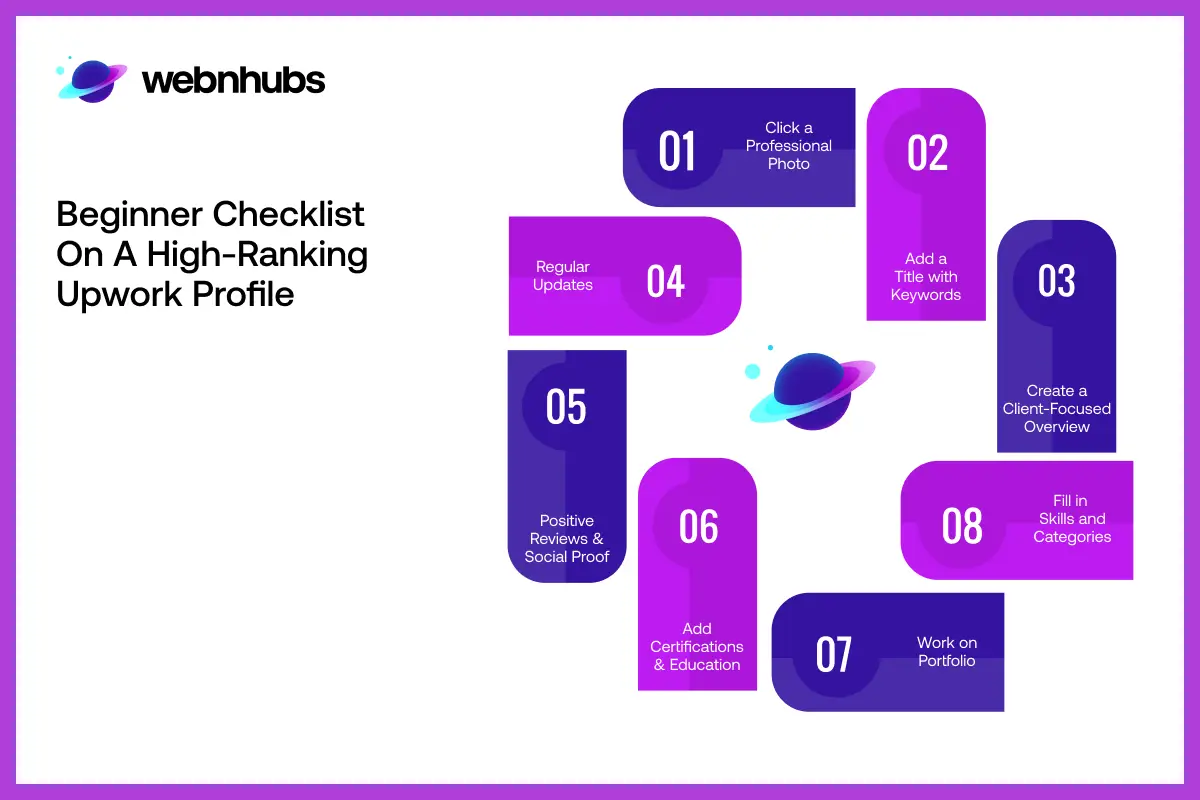 webnhubs

Beginner Checklist On A High-Ranking Upwork Profile

01 Click a Professional Photo

02 Add a Title with Keywords

03 Create a Client-Focused Overview

04 Regular Updates

05 Positive Reviews & Social Proof

06 Add Certifications & Education

07 Work on Portfolio

08 Fill in Skills and Categories